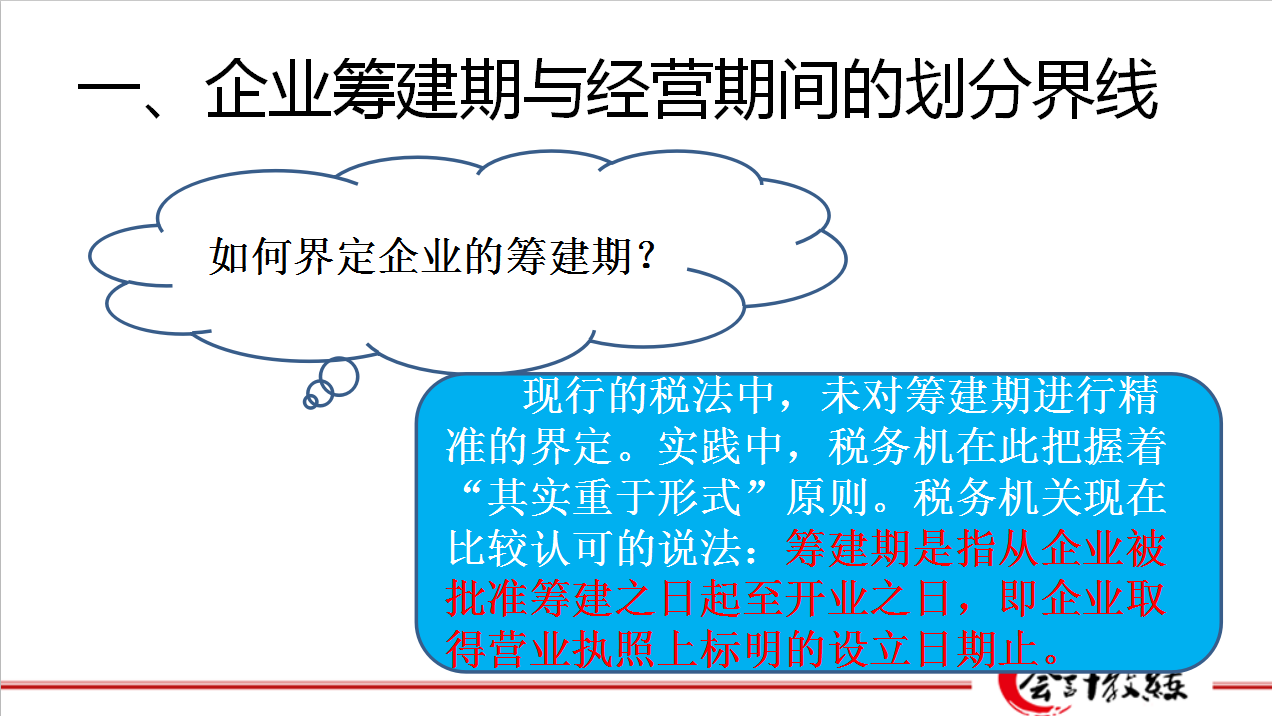 一、企业筹建期与经营期间的划分界线

如何界定企业的筹建期？

现行的税法中，未对筹建期进行精准的界定。实践中，税务机在此把握着“其实重于形式”原则。税务机关现在比较认可的说法：筹建期是指从企业被批准筹建之日起至开业之日，即企业取得营业执照上标明的设立日期止。

会计教练